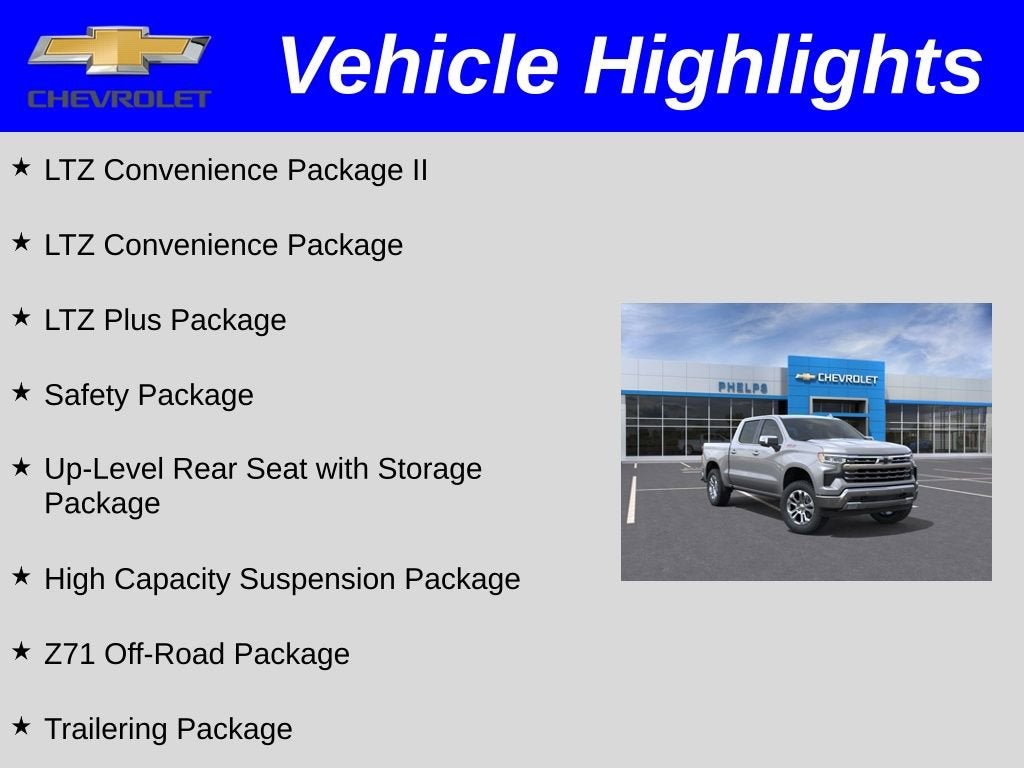 CHEVROLET

Vehicle Highlights

★ LTZ Convenience Package II

★ LTZ Convenience Package

★ LTZ Plus Package

★ Safety Package

★ Up-Level Rear Seat with Storage Package

★ High Capacity Suspension Package

★ Z71 Off-Road Package

★ Trailering Package

PHELPS

CHEVROLET